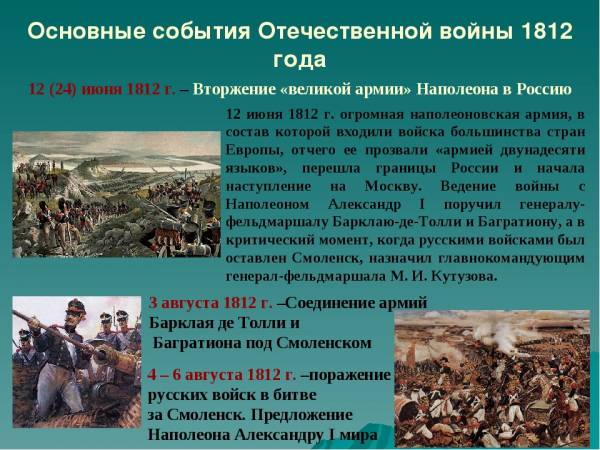 Основные события Отечественной войны 1812 года

12 (24) июня 1812 г. – Вторжение «великой армии» Наполеона в Россию

12 июня 1812 г. огромная наполеоновская армия, в состав которой входили войска большинства стран Европы, отчего ее прозвали «армией двунадесяти языков», перешла границы России и начала наступление на Москву. Ведение войны с Наполеоном Александр I поручил генералу-фельдмаршалу Барклаю-де-Толли и Багратиону, а в критический момент, когда русскими войсками был оставлен Смоленск, назначил главнокомандующим генерал-фельдмаршала М. И. Кутузова.

3 августа 1812 г. –Соединение армий Барклая де Толли и Багратиона под Смоленском

4 – 6 августа 1812 г. –поражение русских войск в битве за Смоленск. Предложение Наполеона Александру I мира